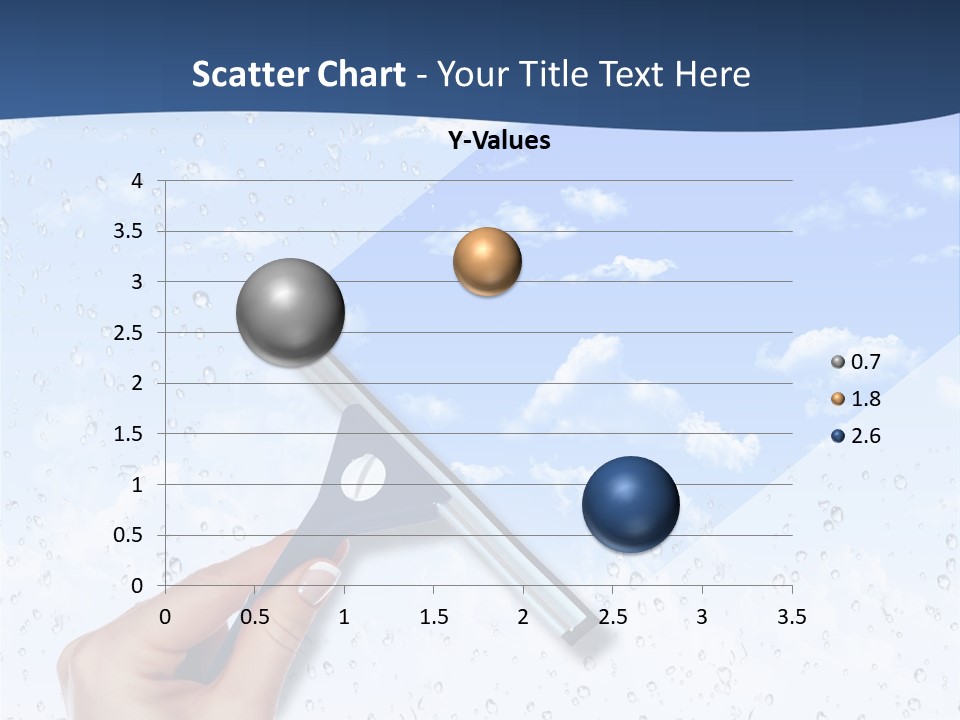 Scatter Chart - Your Title Text Here

Y-Values

4
3.5
3
2.5
2
1.5
1
0.5
0

0 0.5 1 1.5 2 2.5 3 3.5

0.7
1.8
2.6